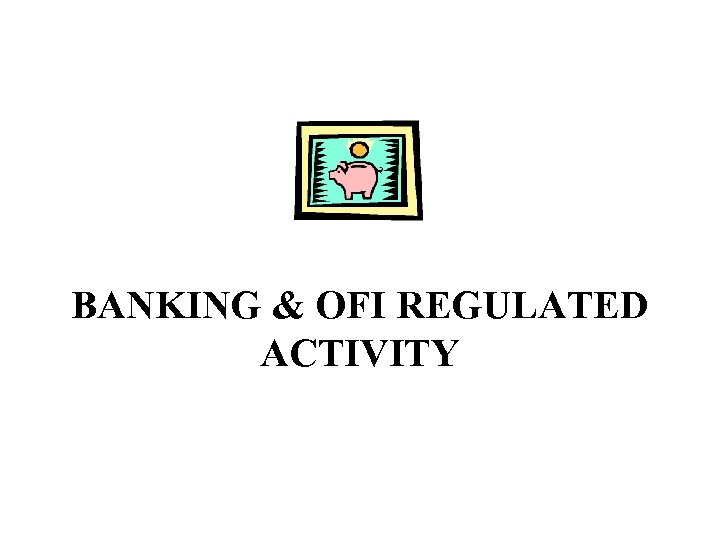 BANKING & OFI REGULATED ACTIVITY